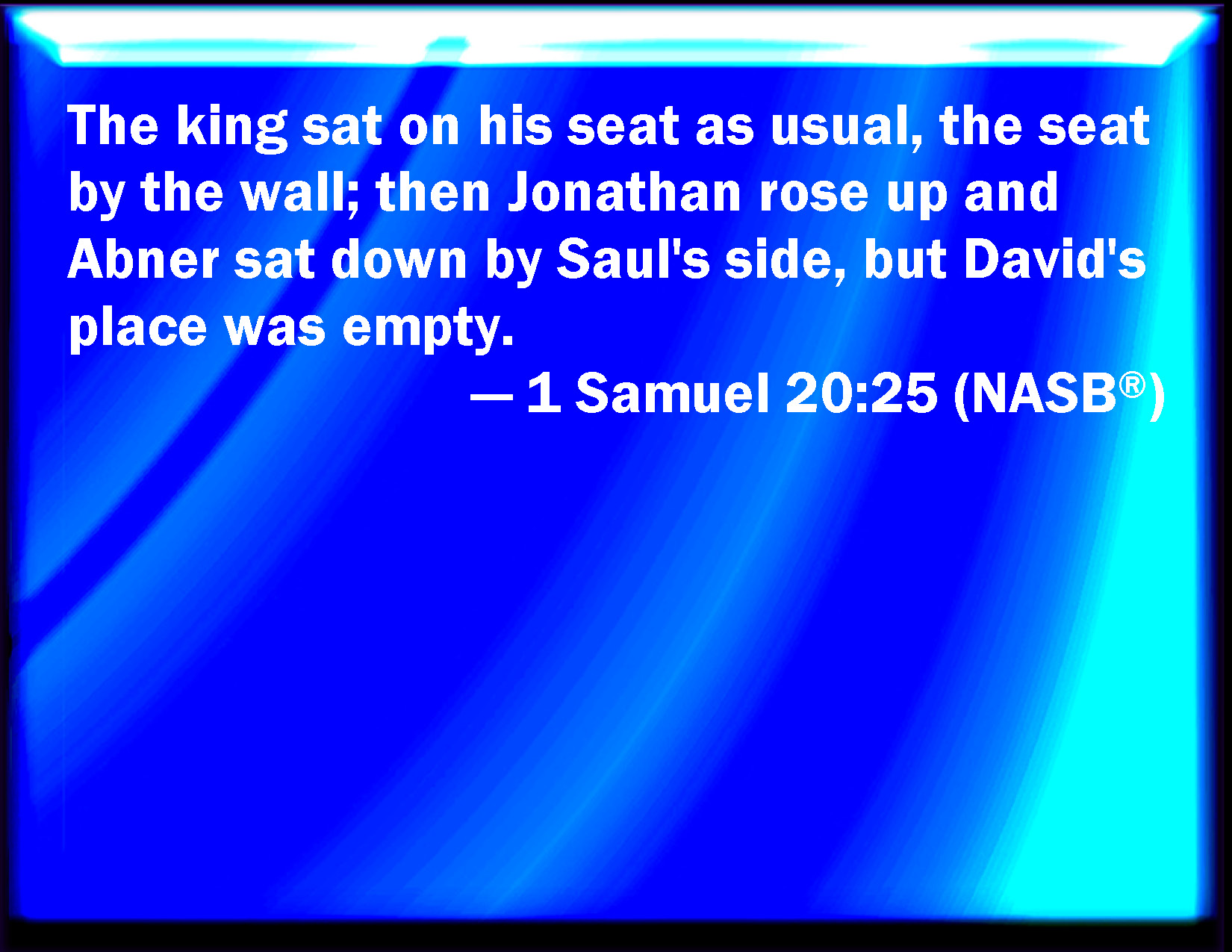 The king sat on his seat as usual, the seat by the wall; then Jonathan rose up and Abner sat down by Saul's side, but David's place was empty.

— 1 Samuel 20:25 (NASB®)